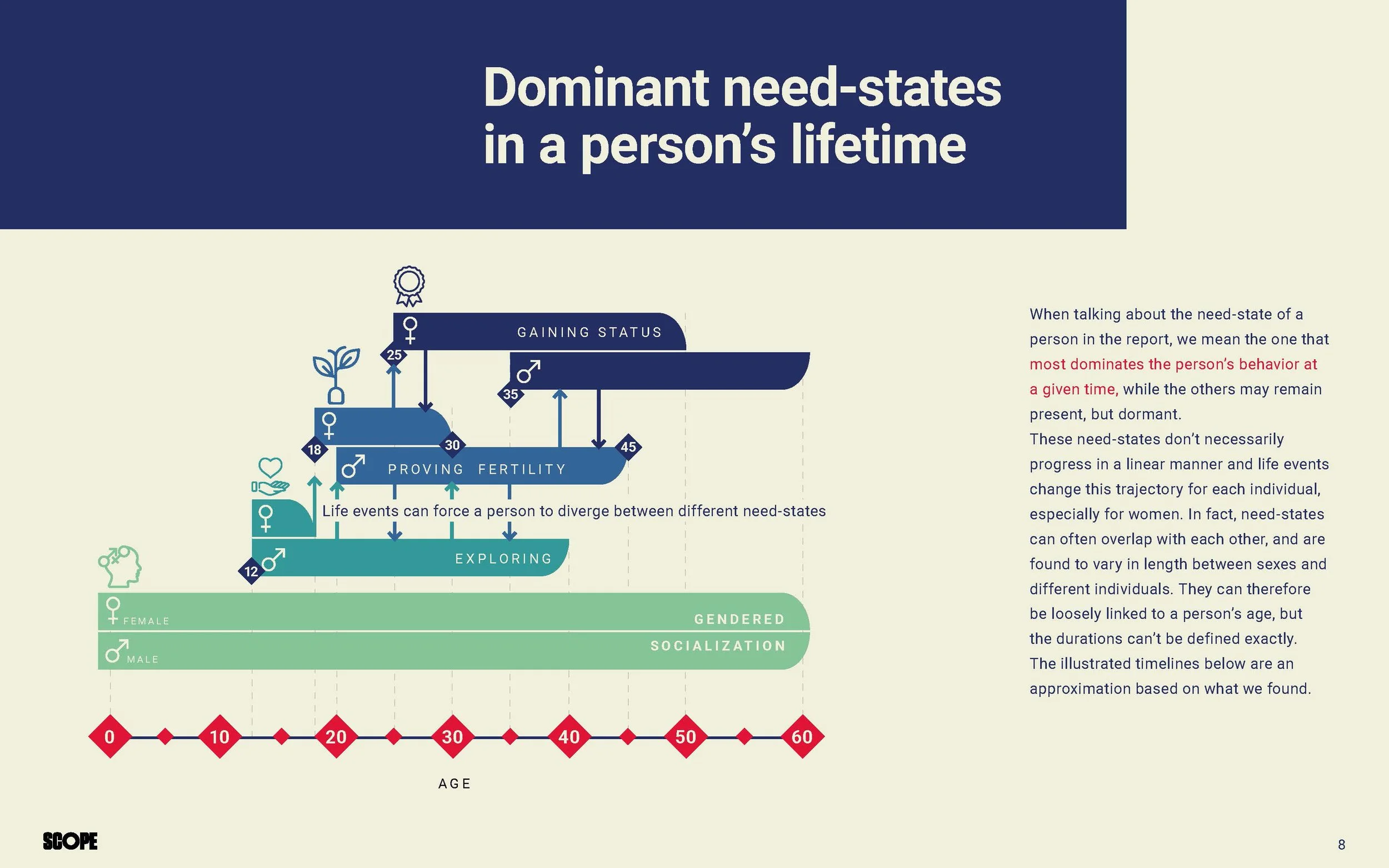 Dominant need-states in a person's lifetime

GAINING STATUS

25

35

18

30

45

PROVING FERTILITY

Life events can force a person to diverge between different need-states

12

EXPLORING

FEMALE

MALE

GENDERED SOCIALIZATION

0 10 20 30 40 50 60

AGE

When talking about the need-state of a person in the report, we mean the one that most dominates the person's behavior at a given time, while the others may remain present, but dormant.
These need-states don't necessarily progress in a linear manner and life events change this trajectory for each individual, especially for women. In fact, need-states can often overlap with each other, and are found to vary in length between sexes and different individuals. They can therefore be loosely linked to a person's age, but the durations can't be defined exactly. The illustrated timelines below are an approximation based on what we found.

SCOPE

8